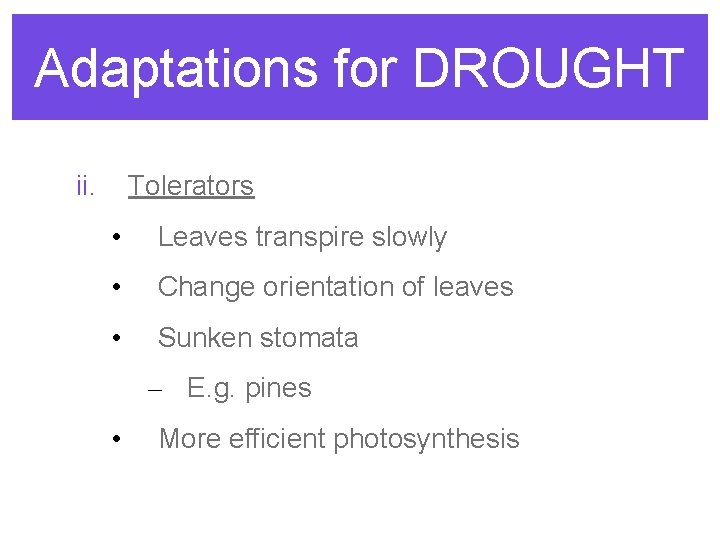 Adaptations for DROUGHT

ii. Tolerators

• Leaves transpire slowly

• Change orientation of leaves

• Sunken stomata

– E.g. pines

• More efficient photosynthesis